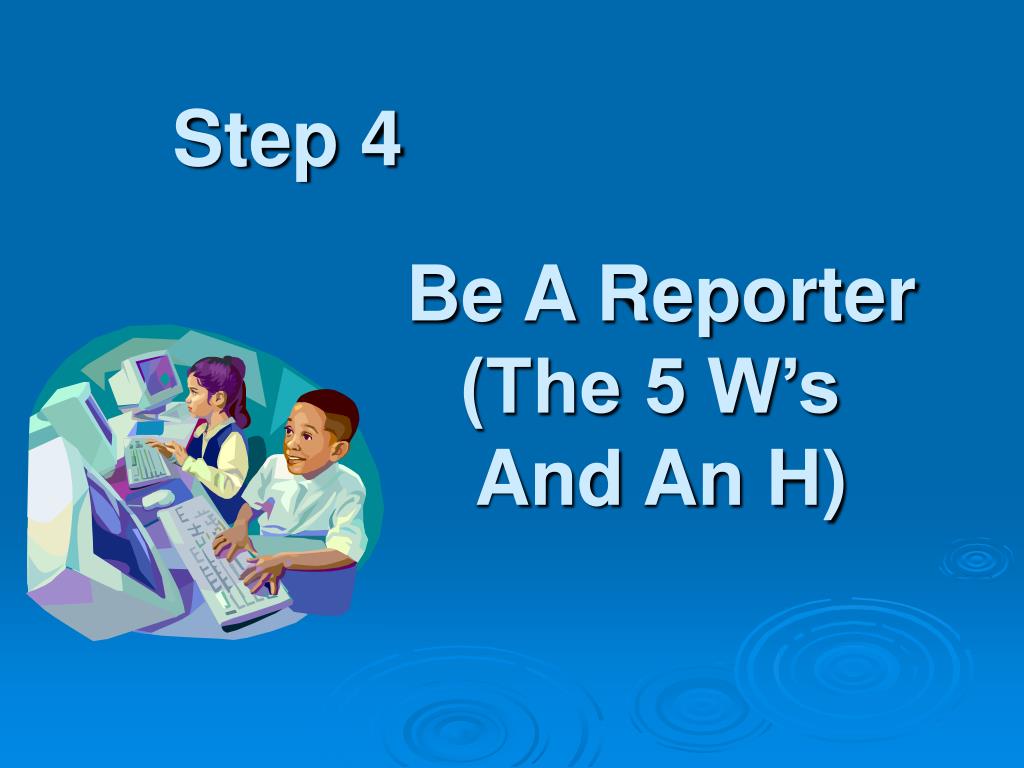 Step 4

Be A Reporter
(The 5 W’s
And An H)